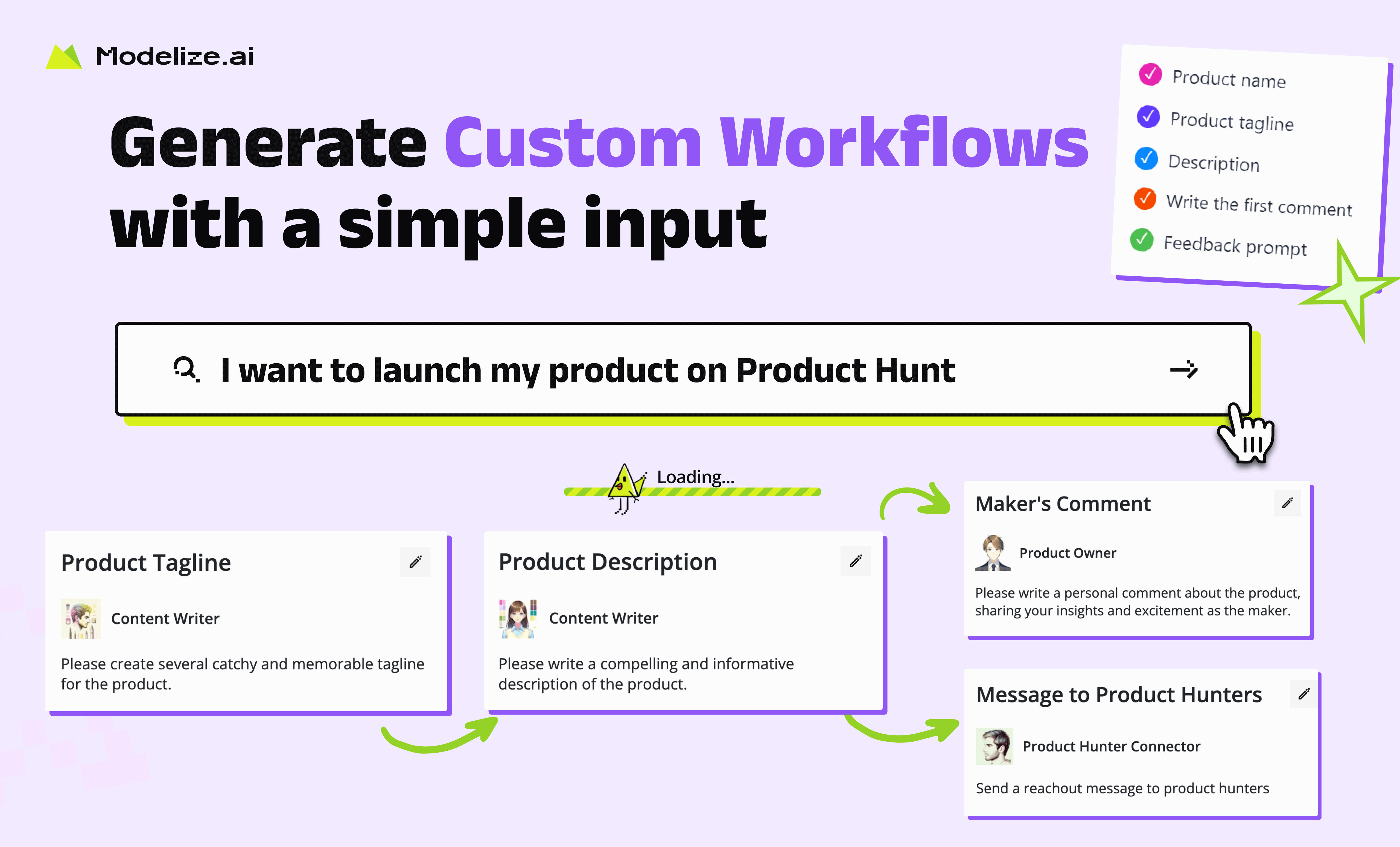 Modelize.ai

Generate Custom Workflows with a simple input

Product name
Product tagline
Description
Write the first comment
Feedback prompt

I want to launch my product on Product Hunt

Loading...

Product Tagline

Content Writer

Please create several catchy and memorable tagline for the product.

Product Description

Content Writer

Please write a compelling and informative description of the product.

Maker's Comment

Product Owner

Please write a personal comment about the product, sharing your insights and excitement as the maker.

Message to Product Hunters

Product Hunter Connector

Send a reachout message to product hunters